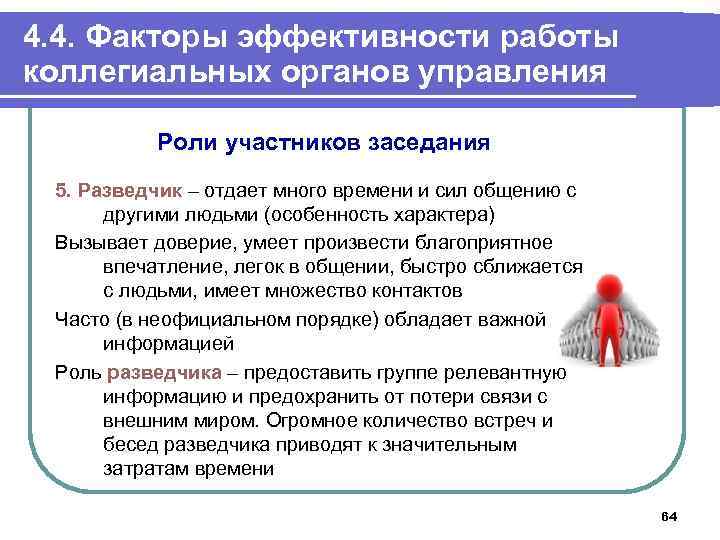 4.4. Факторы эффективности работы коллегиальных органов управления

Роли участников заседания

5. Разведчик – отдает много времени и сил общению с другими людьми (особенность характера)

Вызывает доверие, умеет произвести благоприятное впечатление, легок в общении, быстро сближается с людьми, имеет множество контактов

Часто (в неофициальном порядке) обладает важной информацией

Роль разведчика – предоставить группе релевантную информацию и предохранить от потери связи с внешним миром. Огромное количество встреч и бесед разведчика приводят к значительным затратам времени

64